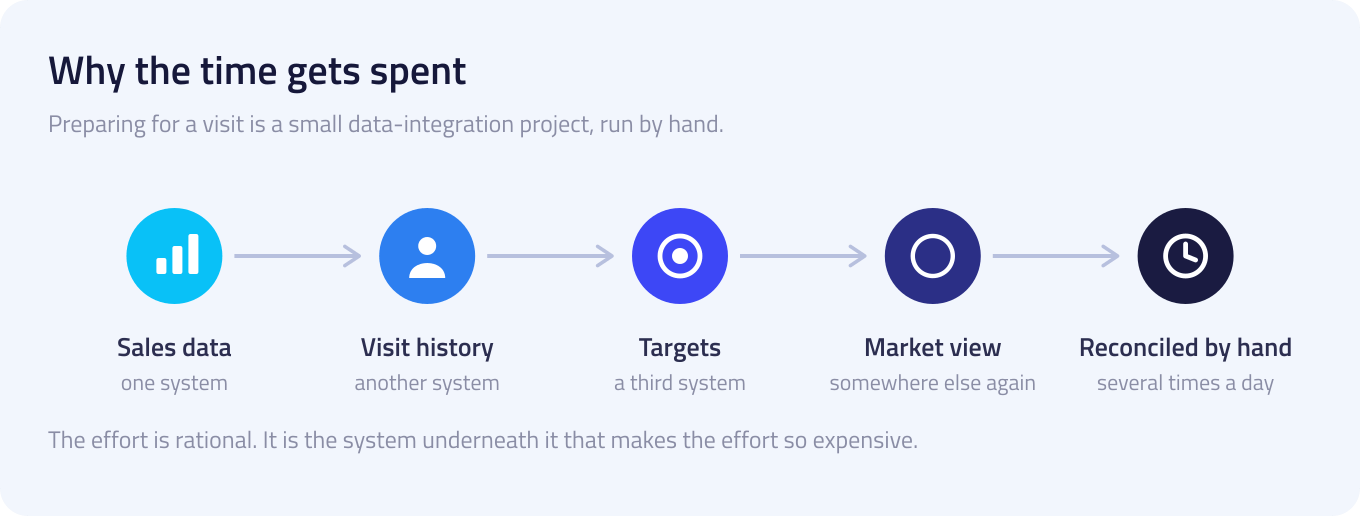 Why the time gets spent

Preparing for a visit is a small data-integration project, run by hand.

Sales data
one system

Visit history
another system

Targets
a third system

Market view
somewhere else again

Reconciled by hand
several times a day

The effort is rational. It is the system underneath it that makes the effort so expensive.